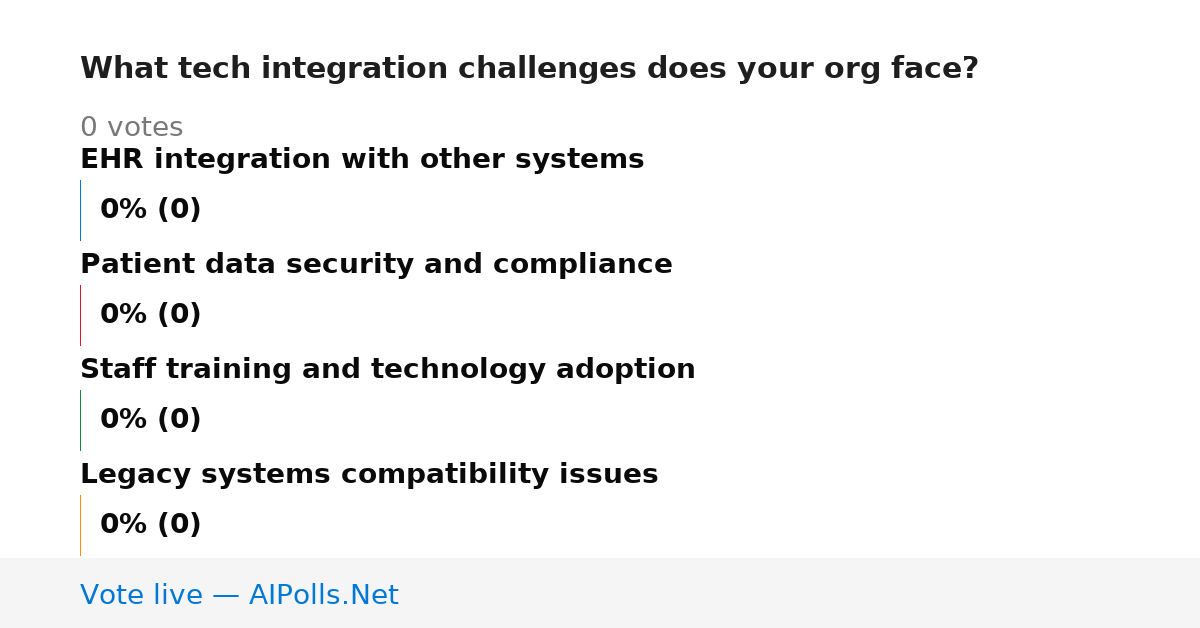 What tech integration challenges does your org face?

0 votes

EHR integration with other systems

0% (0)

Patient data security and compliance

0% (0)

Staff training and technology adoption

0% (0)

Legacy systems compatibility issues

0% (0)

Vote live — AIPolls.Net